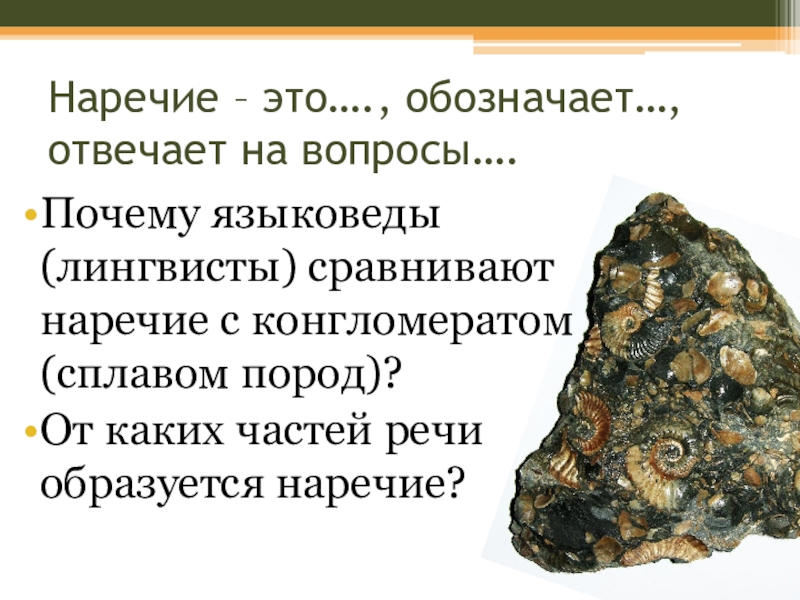 Наречие – это…., обозначает…, отвечает на вопросы….

•Почему языковеды (лингвисты) сравнивают наречие с конгломератом (сплавом пород)?
•От каких частей речи образуется наречие?